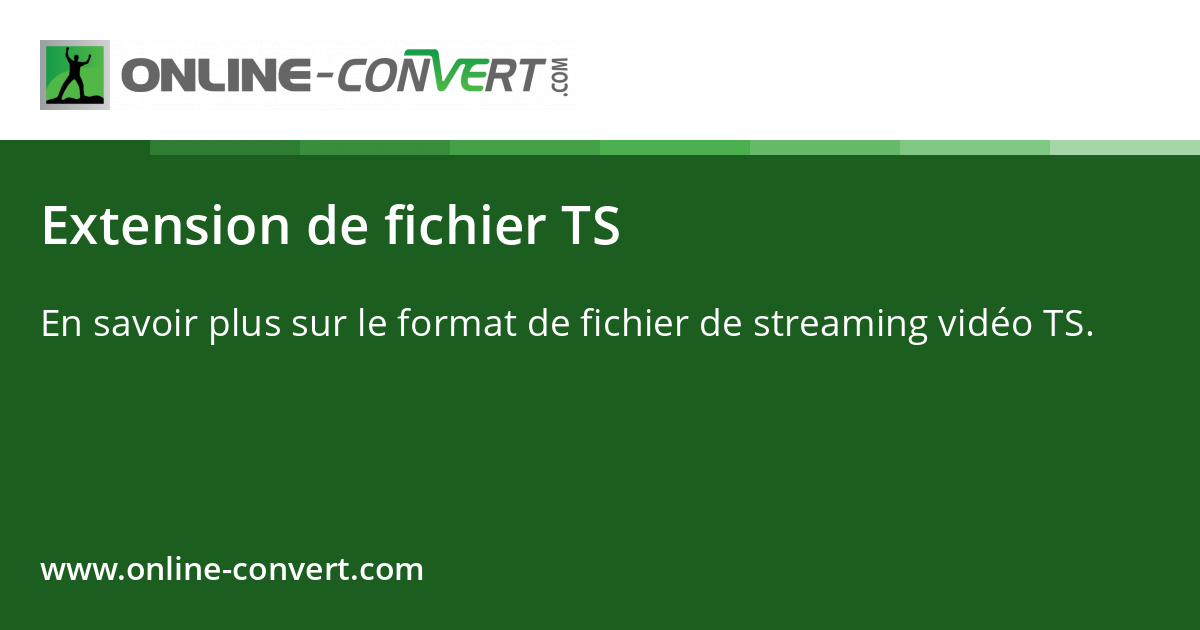 ONLINE-CONVERT.COM

Extension de fichier TS

En savoir plus sur le format de fichier de streaming vidéo TS.

www.online-convert.com